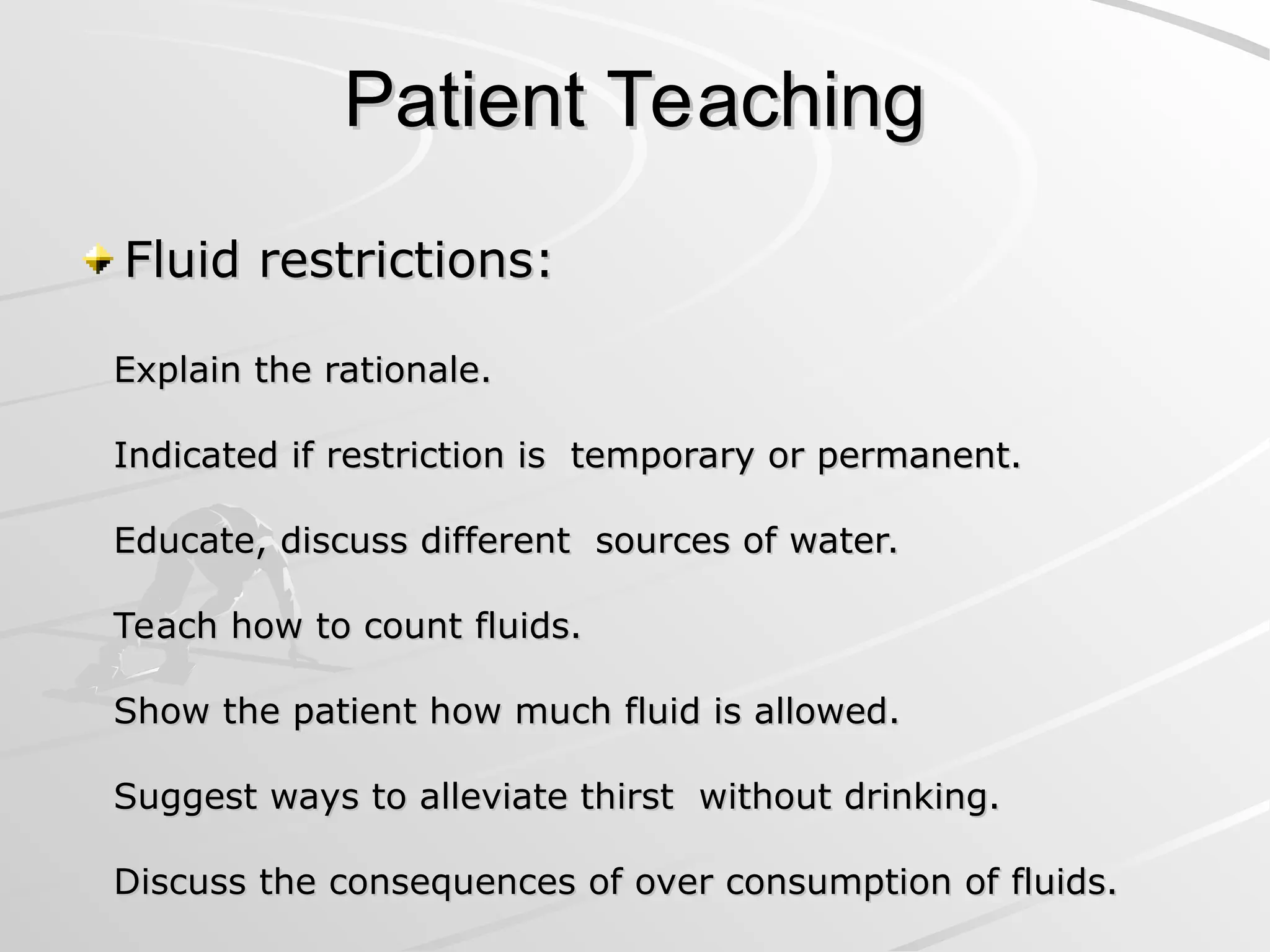 Patient Teaching

Fluid restrictions:

Explain the rationale.

Indicated if restriction is temporary or permanent.

Educate, discuss different sources of water.

Teach how to count fluids.

Show the patient how much fluid is allowed.

Suggest ways to alleviate thirst without drinking.

Discuss the consequences of over consumption of fluids.